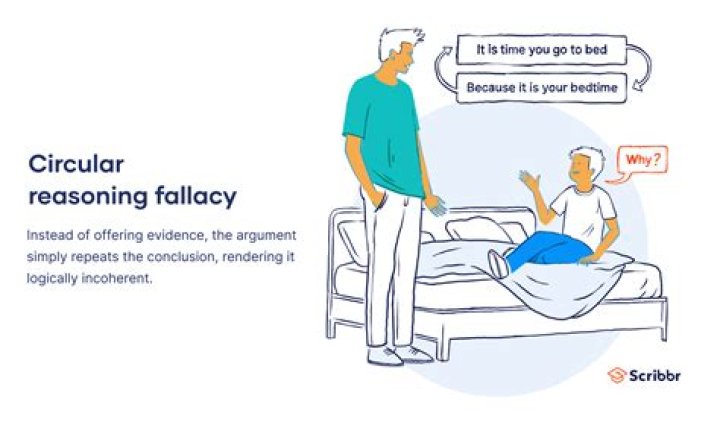 Circular reasoning fallacy

Instead of offering evidence, the argument simply repeats the conclusion, rendering it logically incoherent.

It is time you go to bed

Because it is your bedtime

Why?

Scribbr